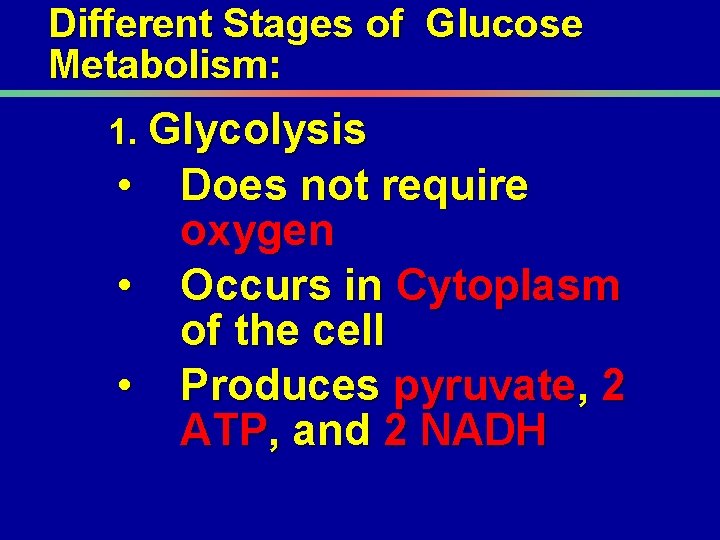 Different Stages of Glucose Metabolism:

1. Glycolysis

• Does not require oxygen

• Occurs in Cytoplasm of the cell

• Produces pyruvate, 2 ATP, and 2 NADH